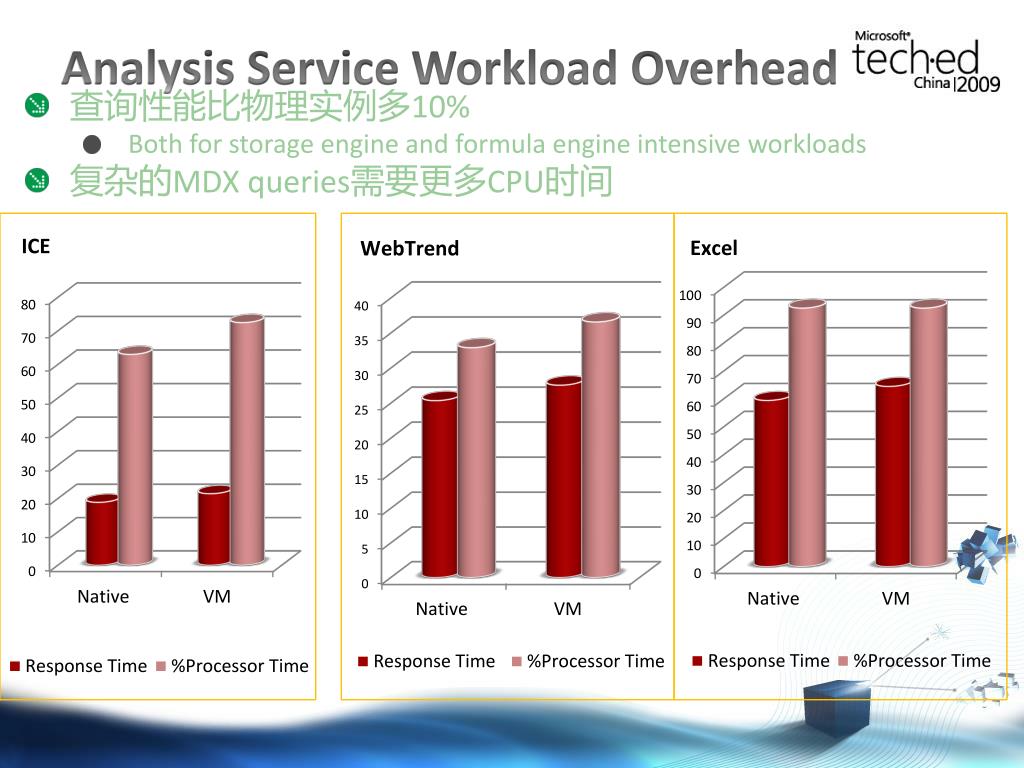 Analysis Service Workload Overhead

Microsoft® tech·ed China 2009

查询性能比物理实例多10%

Both for storage engine and formula engine intensive workloads

复杂的MDX queries需要更多CPU时间

ICE

80
70
60
50
40
30
20
10
0

Native VM

Response Time %Processor Time

WebTrend

40
35
30
25
20
15
10
5
0

Native VM

Response Time %Processor Time

Excel

100
90
80
70
60
50
40
30
20
10
0

Native VM

Response Time %Processor Time